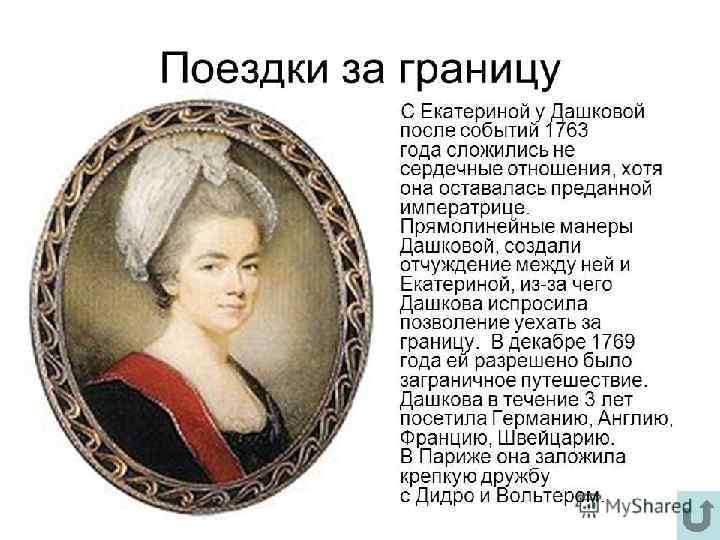 Поездки за границу

С Екатериной у Дашковой после событий 1763 года сложились не сердечные отношения, хотя она оставалась преданной императрице. Прямолинейные манеры Дашковой, создали отчуждение между ней и Екатериной, из-за чего Дашкова испросила позволение уехать за границу. В декабре 1769 года ей разрешено было заграничное путешествие. Дашкова в течение 3 лет посетила Германию, Англию, Францию, Швейцарию. В Париже она заложила крепкую дружбу с Дидро и Вольтером.

MyShared